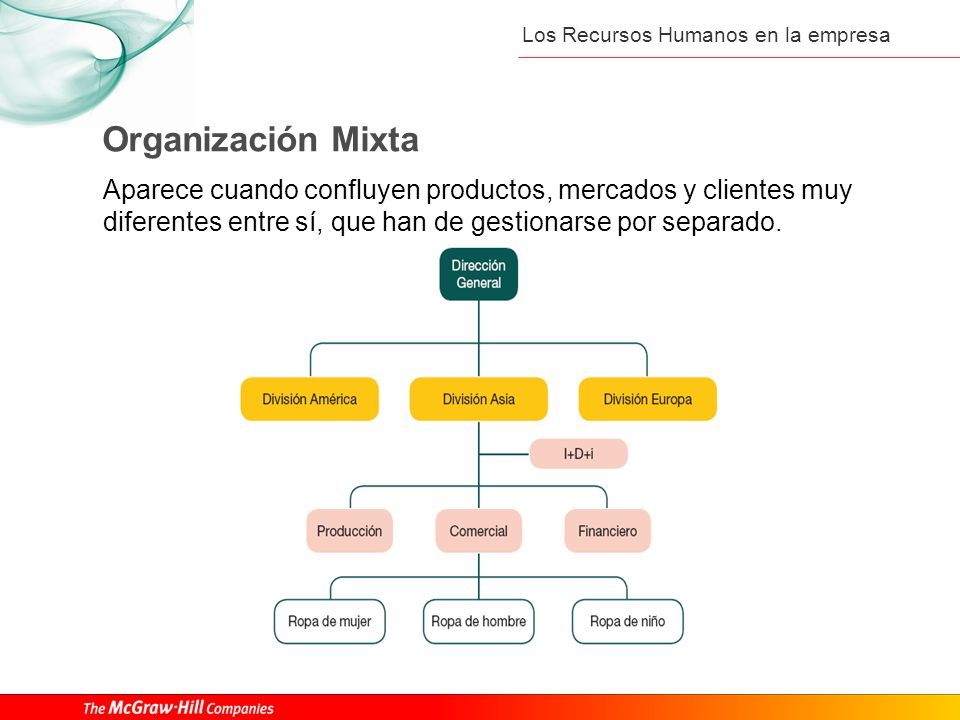 Los Recursos Humanos en la empresa

Organización Mixta

Aparece cuando confluyen productos, mercados y clientes muy diferentes entre sí, que han de gestionarse por separado.

Dirección General

División América

División Asia

División Europa

I+D+i

Producción

Comercial

Financiero

Ropa de mujer

Ropa de hombre

Ropa de niño

The McGraw·Hill Companies